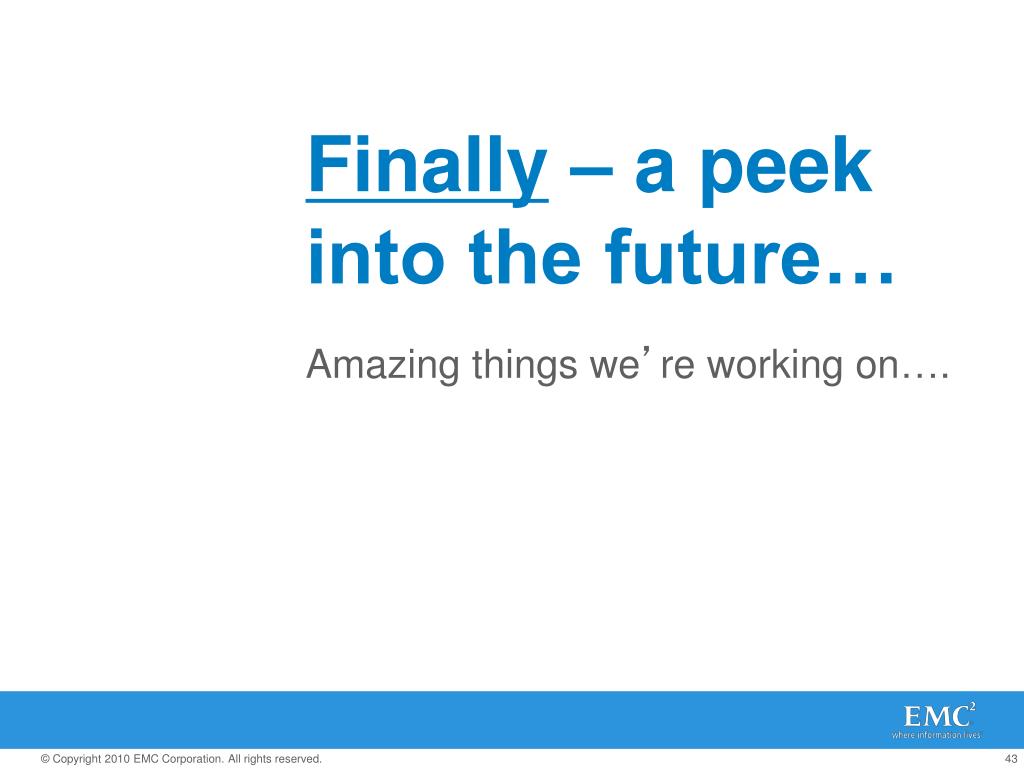 Finally – a peek into the future…

Amazing things we’re working on….

EMC$^2$
where information lives

© Copyright 2010 EMC Corporation. All rights reserved.

43